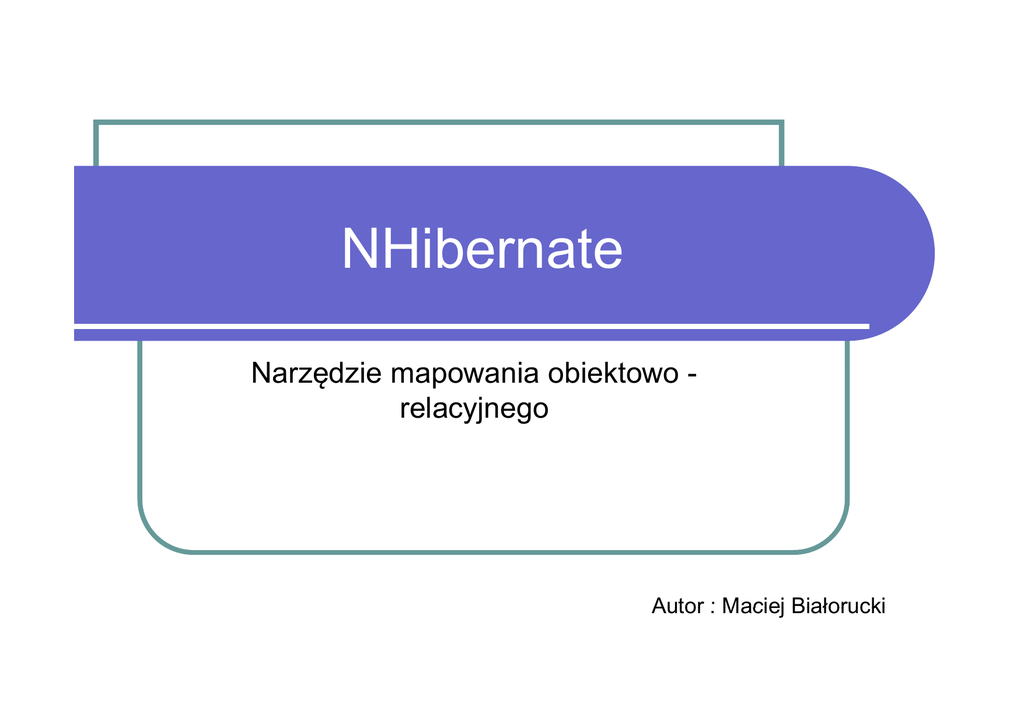 NHibernate

Narzędzie mapowania obiektowo - relacyjnego

Autor : Maciej Białorucki